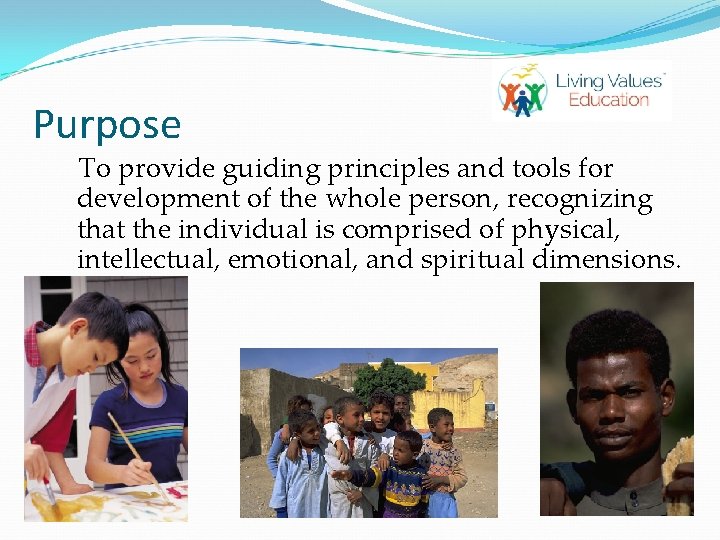 Living Values Education

Purpose

To provide guiding principles and tools for development of the whole person, recognizing that the individual is comprised of physical, intellectual, emotional, and spiritual dimensions.